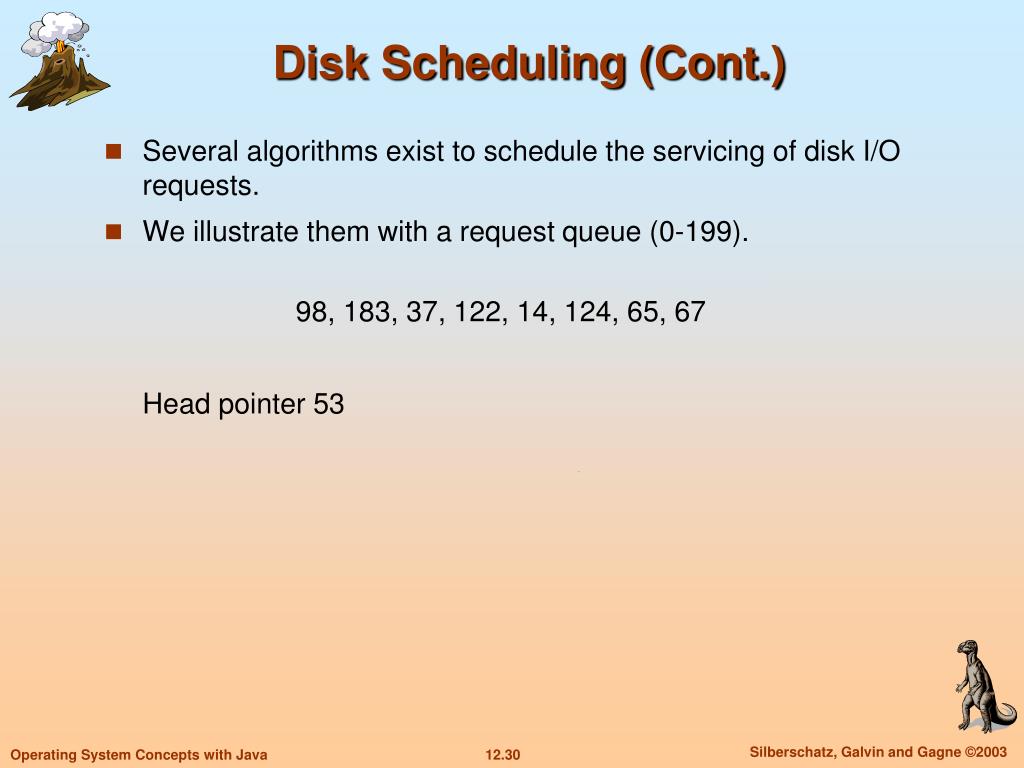 Disk Scheduling (Cont.)

Several algorithms exist to schedule the servicing of disk I/O requests.

We illustrate them with a request queue (0-199).

98, 183, 37, 122, 14, 124, 65, 67

Head pointer 53

Operating System Concepts with Java

12.30

Silberschatz, Galvin and Gagne ©2003